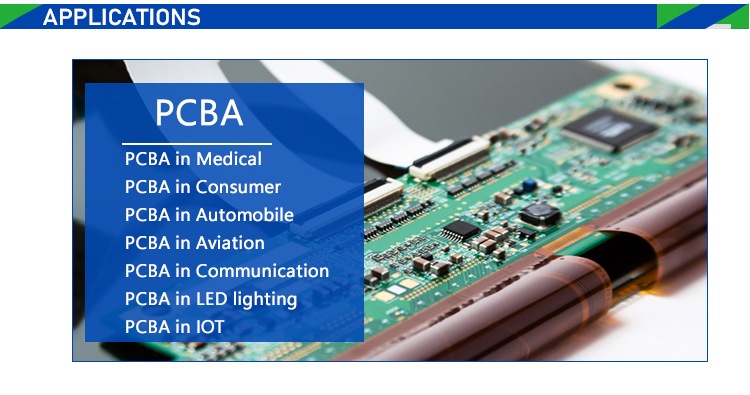 APPLICATIONS

PCBA

PCBA in Medical
PCBA in Consumer
PCBA in Automobile
PCBA in Aviation
PCBA in Communication
PCBA in LED lighting
PCBA in IOT